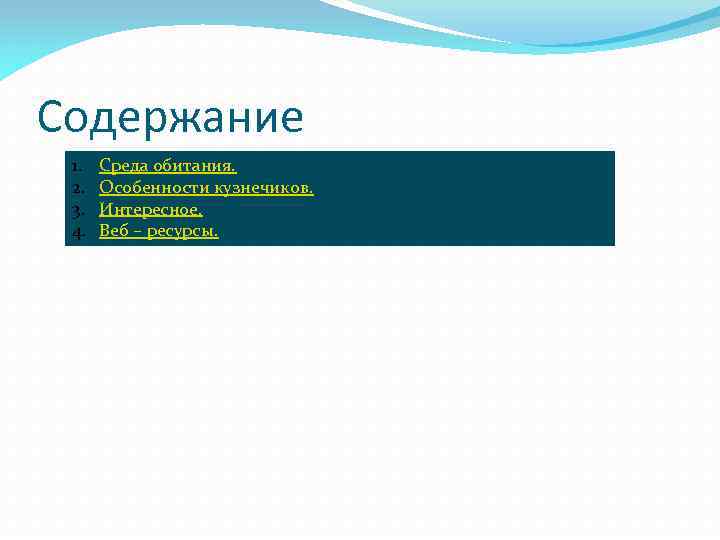 Содержание

1. Среда обитания.
2. Особенности кузнечиков.
3. Интересное.
4. Веб – ресурсы.